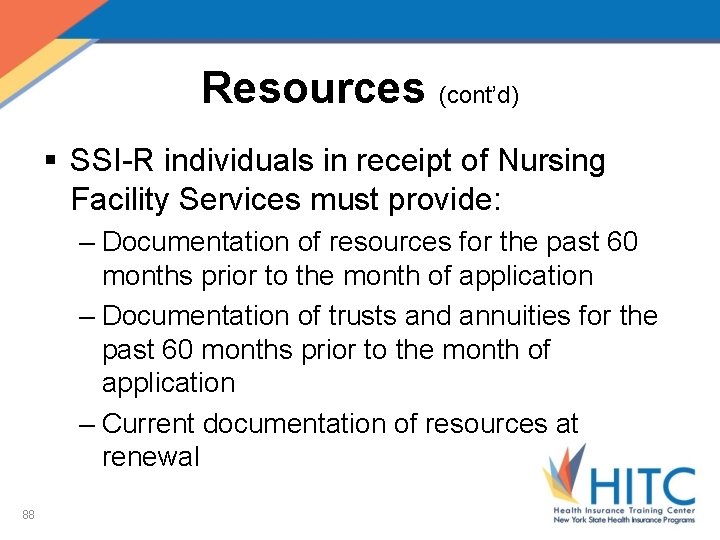 Resources (cont'd)

▪ SSI-R individuals in receipt of Nursing Facility Services must provide:

– Documentation of resources for the past 60 months prior to the month of application

– Documentation of trusts and annuities for the past 60 months prior to the month of application

– Current documentation of resources at renewal

88

HITC
Health Insurance Training Center
New York State Health Insurance Programs